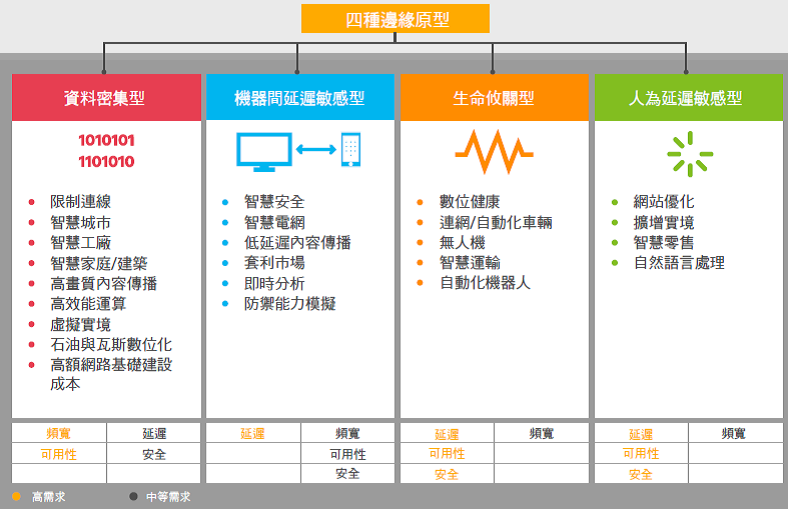 四種邊緣原型

資料密集型

1010101
1101010

- 限制連線
- 智慧城市
- 智慧工廠
- 智慧家庭/建築
- 高畫質內容傳播
- 高效能運算
- 虛擬實境
- 石油與瓦斯數位化
- 高額網路基礎建設成本

| 頻寬 | 延遲 |
|---|---|
| 可用性 | 安全 |
| | |

機器間延遲敏感型

- 智慧安全
- 智慧電網
- 低延遲內容傳播
- 套利市場
- 即時分析
- 防禦能力模擬

| 延遲 | 頻寬 |
|---|---|
| | 可用性 |
| | 安全 |

生命攸關型

- 數位健康
- 連網/自動化車輛
- 無人機
- 智慧運輸
- 自動化機器人

| 延遲 | 頻寬 |
|---|---|
| 可用性 | |
| 安全 | |

人為延遲敏感型

- 網站優化
- 擴增實境
- 智慧零售
- 自然語言處理

| 延遲 | 頻寬 |
|---|---|
| 可用性 | |
| 安全 | |

高需求　中等需求